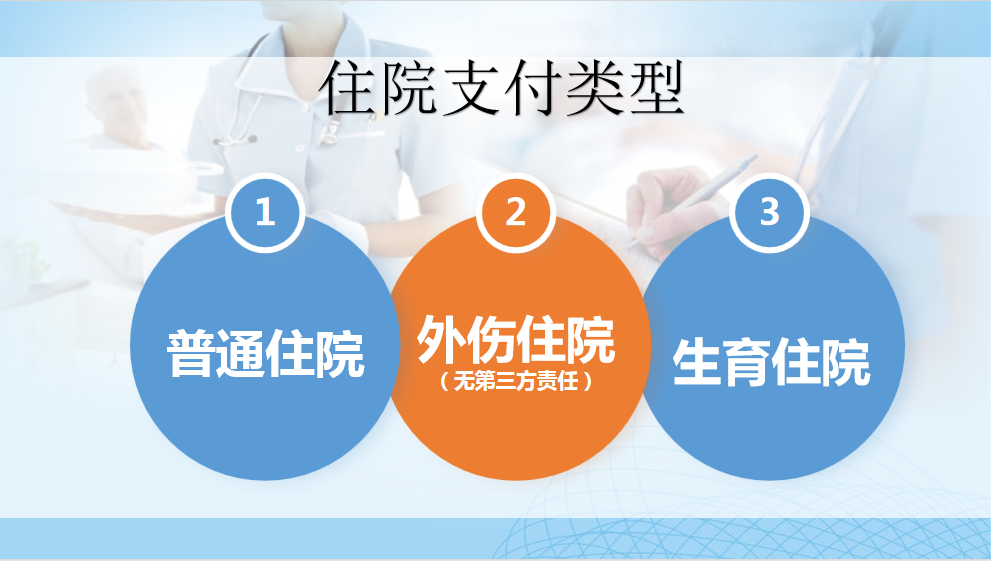 住院支付类型

1
普通住院

2
外伤住院
（无第三方责任）

3
生育住院